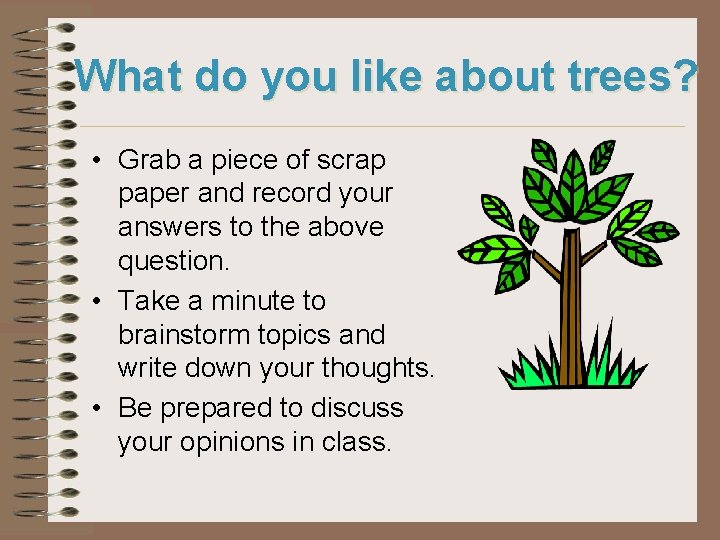 What do you like about trees?

• Grab a piece of scrap paper and record your answers to the above question.
• Take a minute to brainstorm topics and write down your thoughts.
• Be prepared to discuss your opinions in class.